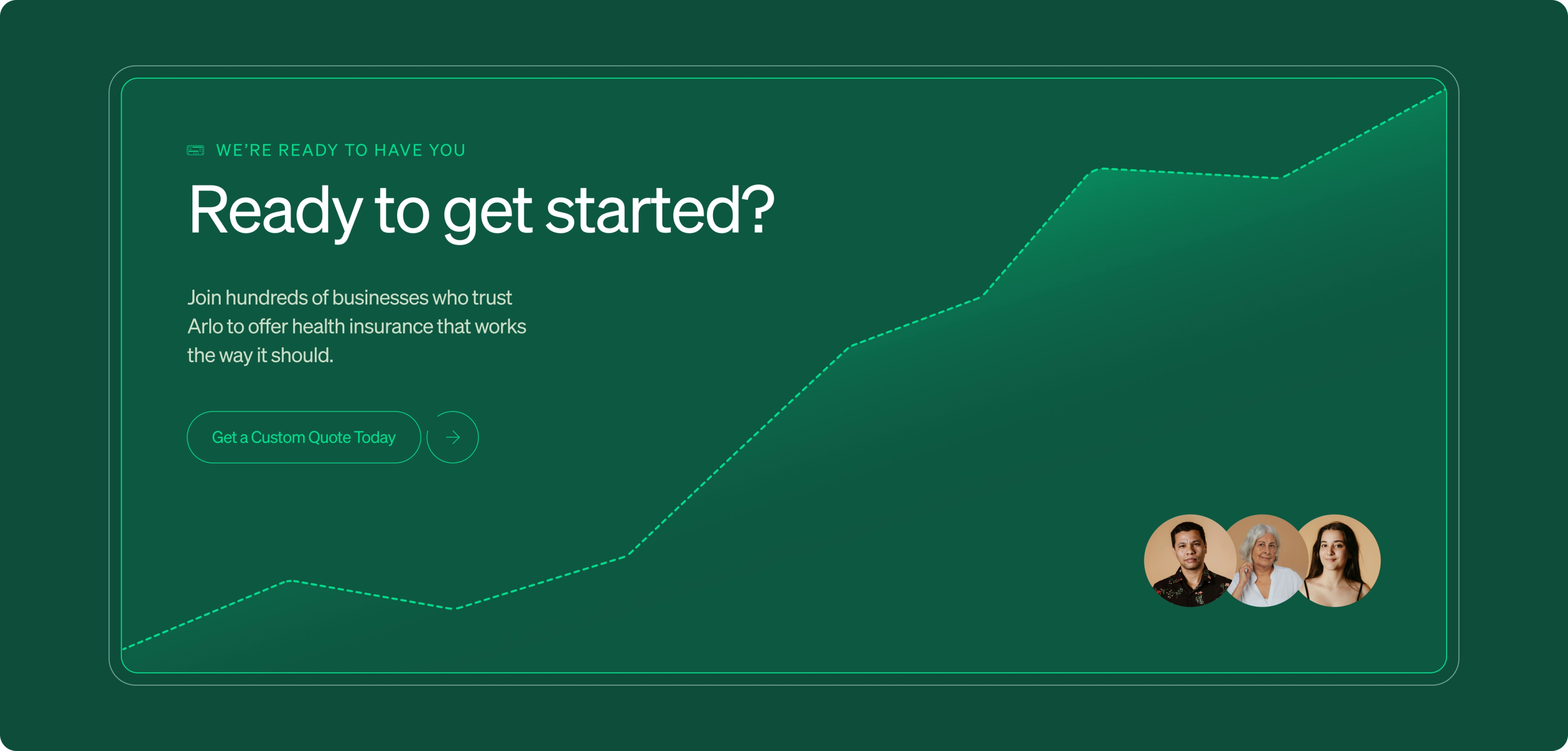 WE'RE READY TO HAVE YOU

Ready to get started?

Join hundreds of businesses who trust Arlo to offer health insurance that works the way it should.

Get a Custom Quote Today